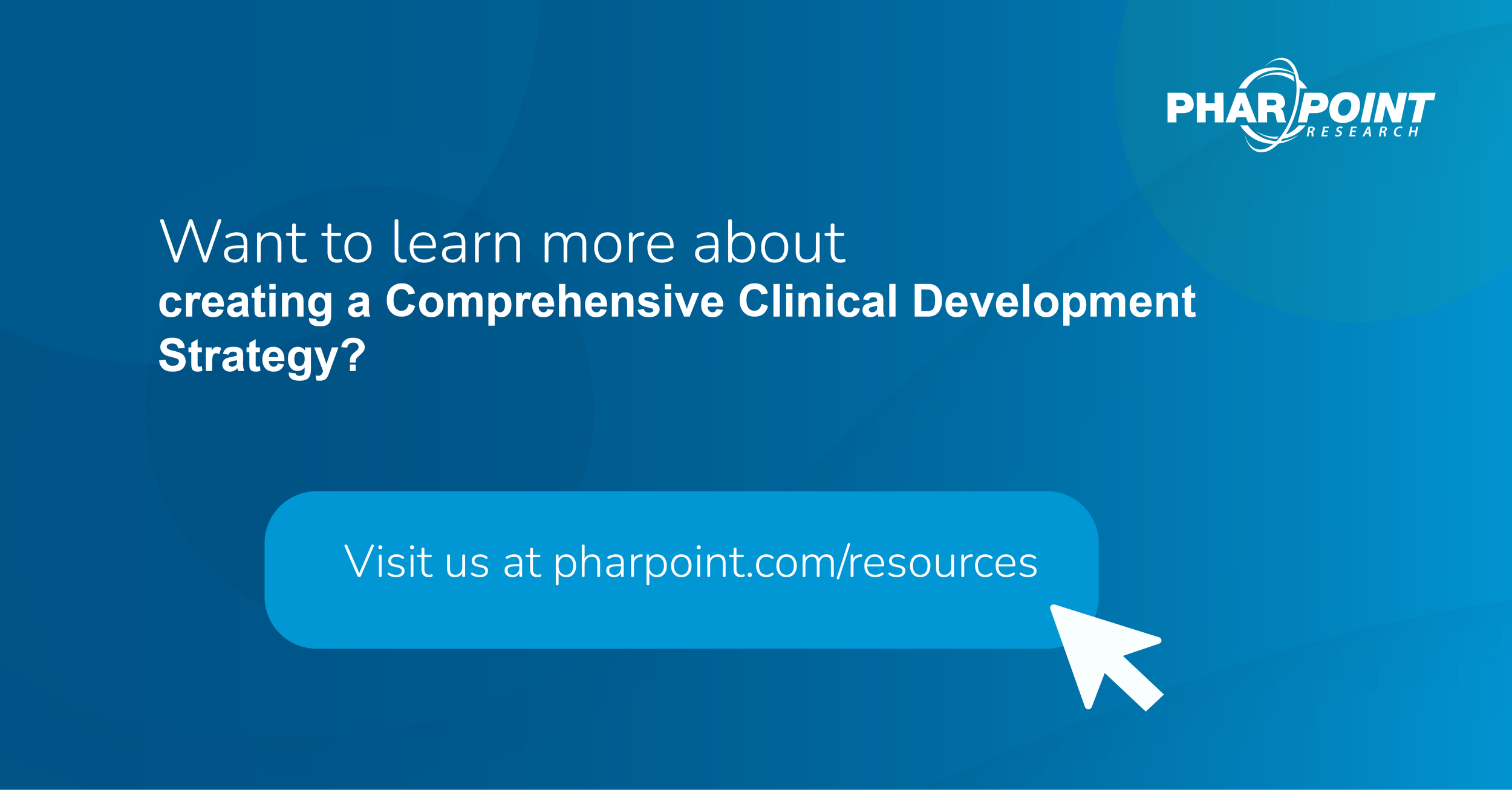 PHARPOINT
RESEARCH

Want to learn more about
creating a Comprehensive Clinical Development Strategy?

Visit us at pharpoint.com/resources